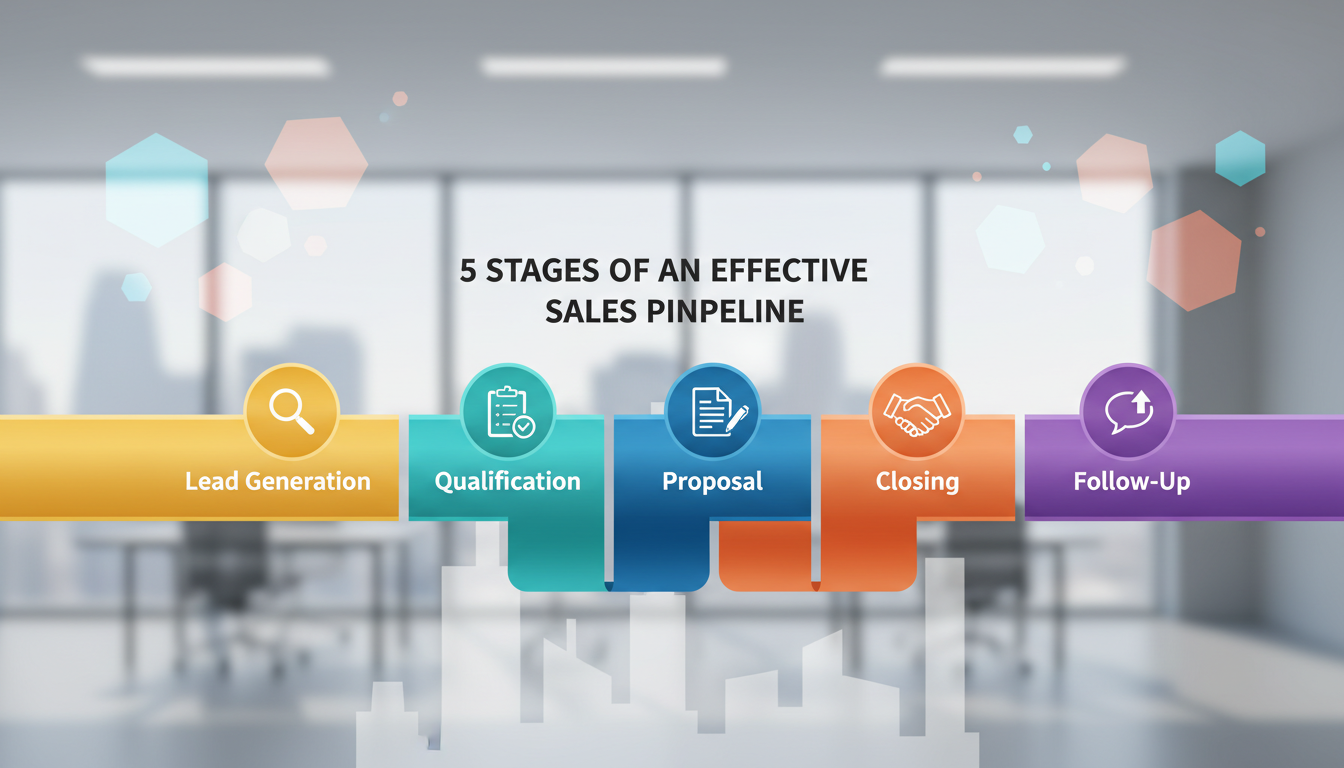 5 STAGES OF AN EFFECTIVE SALES PINPELINE

Lead Generation

Qualification

Proposal

Closing

Follow-Up